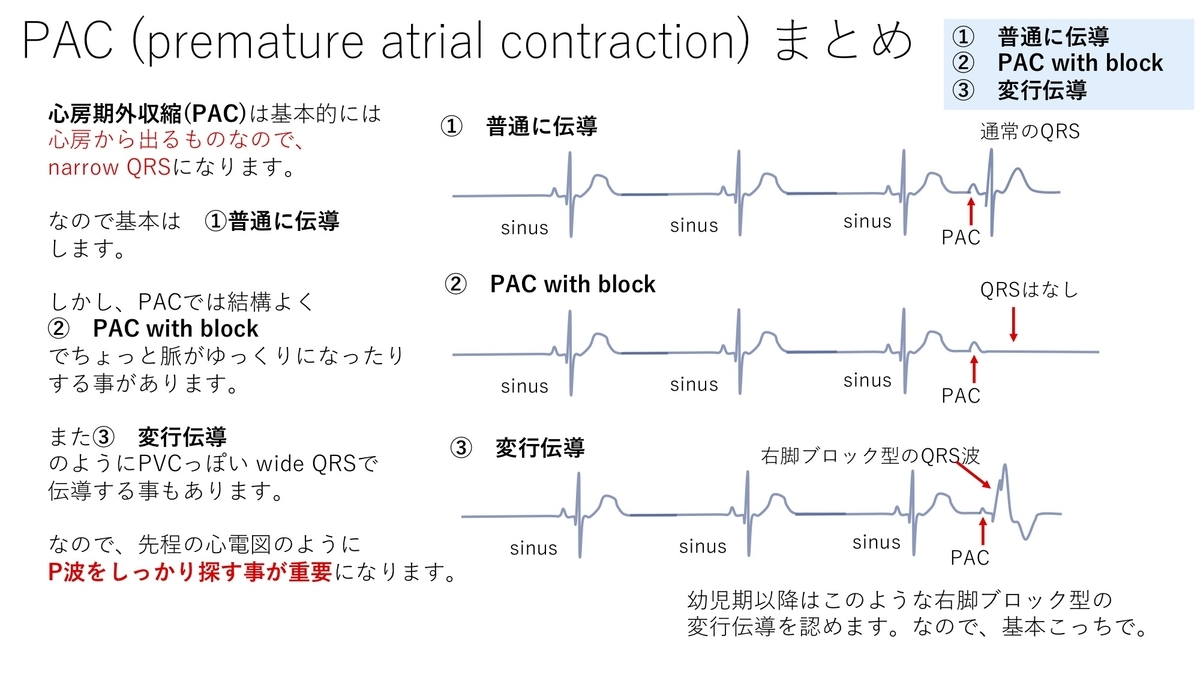 PAC (premature atrial contraction) まとめ

① 普通に伝導
② PAC with block
③ 変行伝導

心房期外収縮(PAC)は基本的には心房から出るものなので、narrow QRSになります。

なので基本は ①普通に伝導します。

しかし、PACでは結構よく
② PAC with block
でちょっと脈がゆっくりになったりする事があります。

また③ 変行伝導
のようにPVCっぽい wide QRSで伝導する事もあります。

なので、先程の心電図のように
P波をしっかり探す事が重要になります。

① 普通に伝導

通常のQRS

sinus sinus sinus PAC

② PAC with block

QRSはなし

sinus sinus sinus PAC

③ 変行伝導

右脚ブロック型のQRS波

sinus sinus sinus PAC

幼児期以降はこのような右脚ブロック型の変行伝導を認めます。なので、基本こっちで。